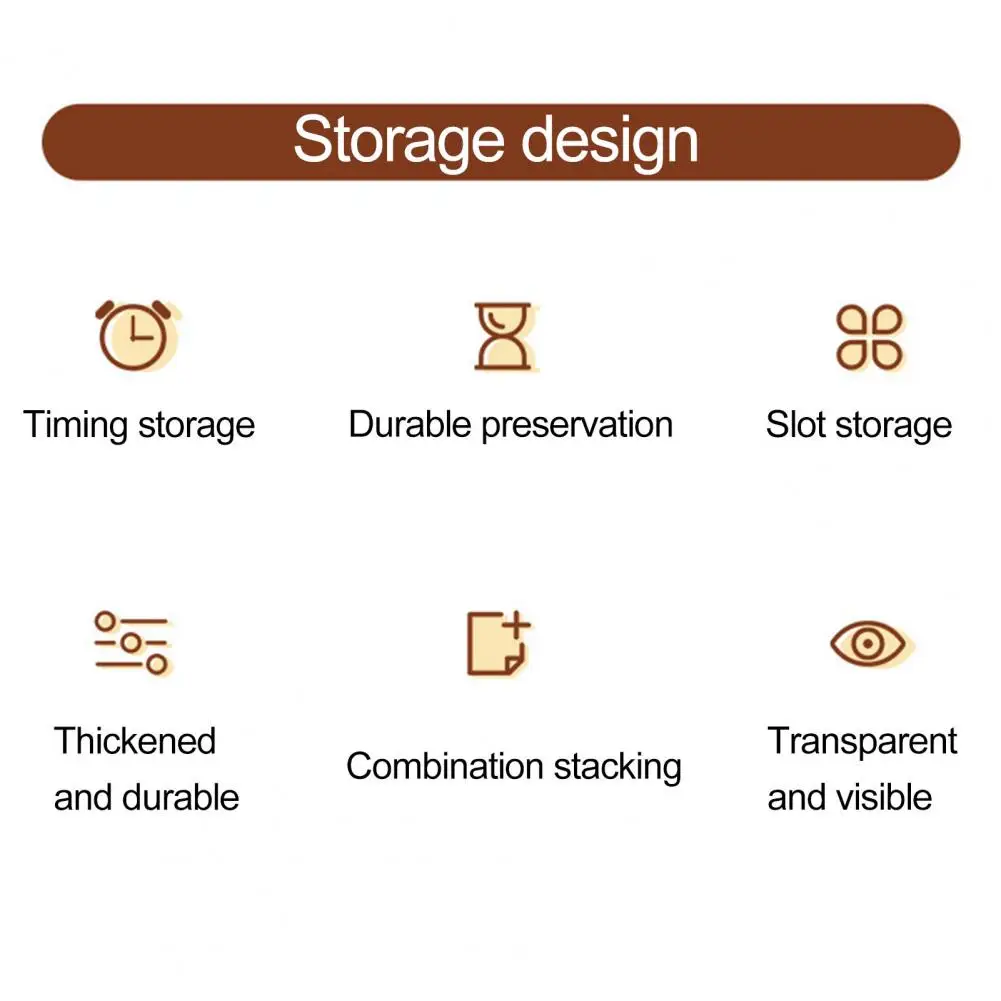 Storage design

Timing storage

Durable preservation

Slot storage

Thickened and durable

Combination stacking

Transparent and visible